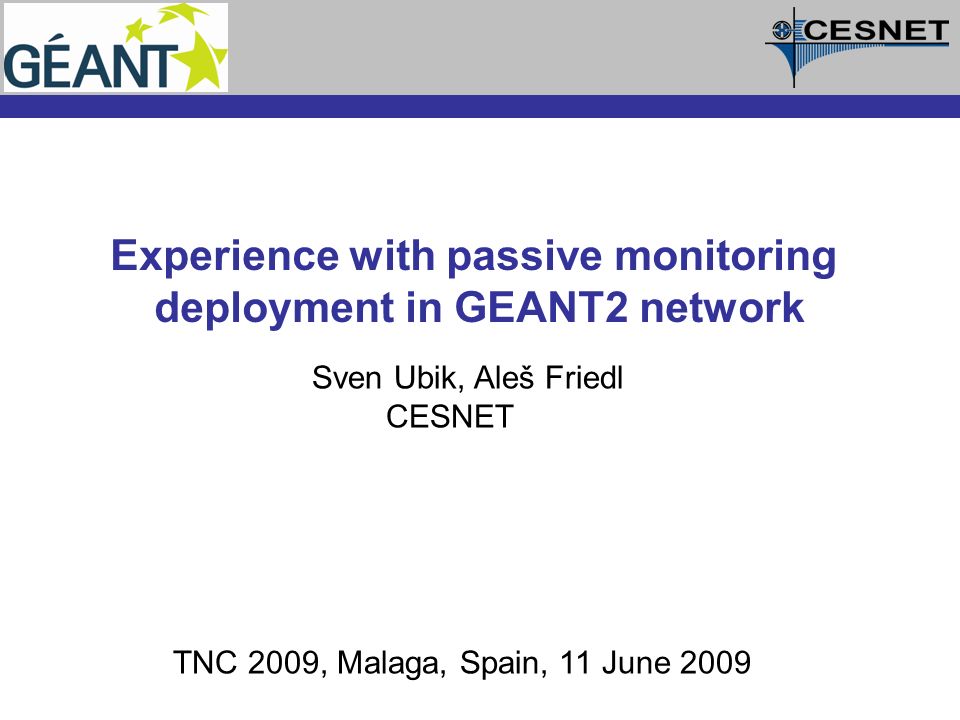 GÉANT

CESNET

Experience with passive monitoring deployment in GEANT2 network

Sven Ubik, Aleš Friedl
CESNET

TNC 2009, Malaga, Spain, 11 June 2009